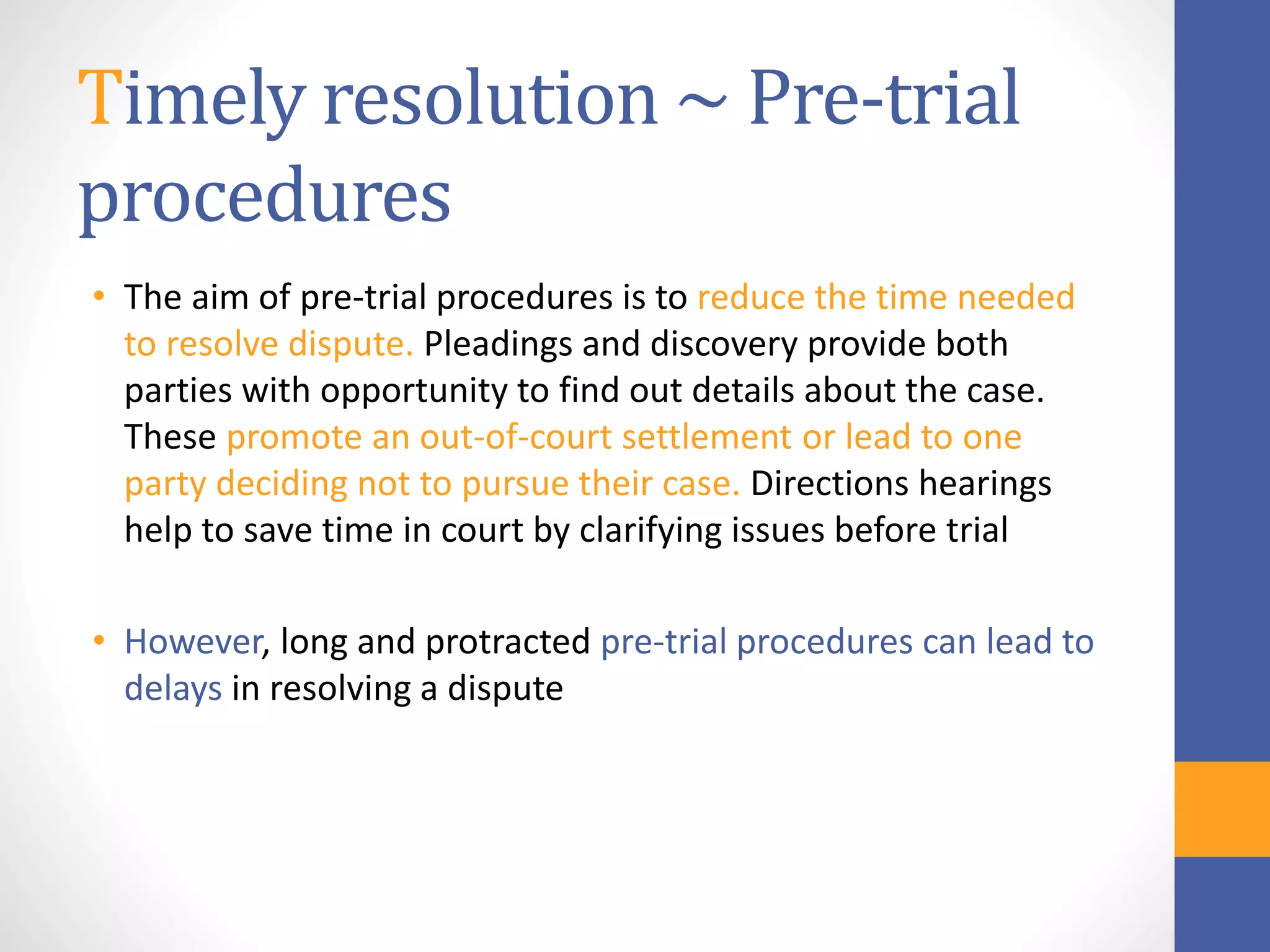 Timely resolution ~ Pre-trial procedures

• The aim of pre-trial procedures is to reduce the time needed to resolve dispute. Pleadings and discovery provide both parties with opportunity to find out details about the case. These promote an out-of-court settlement or lead to one party deciding not to pursue their case. Directions hearings help to save time in court by clarifying issues before trial

• However, long and protracted pre-trial procedures can lead to delays in resolving a dispute